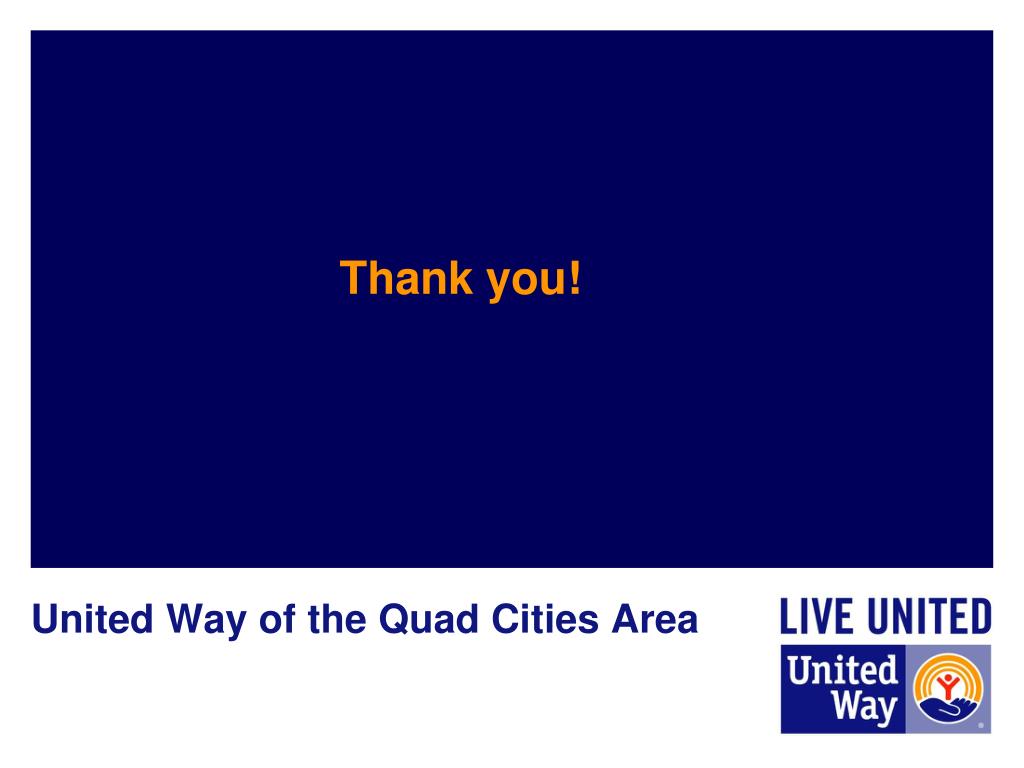 Thank you!

United Way of the Quad Cities Area

LIVE UNITED

United Way